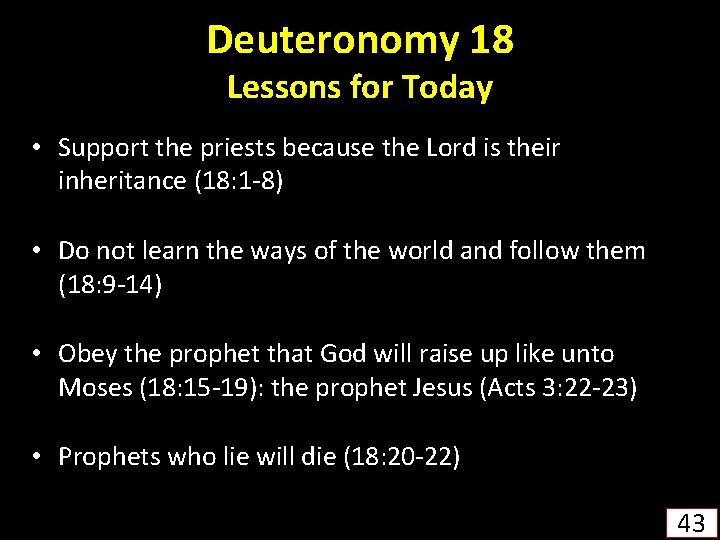 Deuteronomy 18
Lessons for Today

• Support the priests because the Lord is their inheritance (18:1-8)

• Do not learn the ways of the world and follow them (18:9-14)

• Obey the prophet that God will raise up like unto Moses (18:15-19): the prophet Jesus (Acts 3:22-23)

• Prophets who lie will die (18:20-22)

43